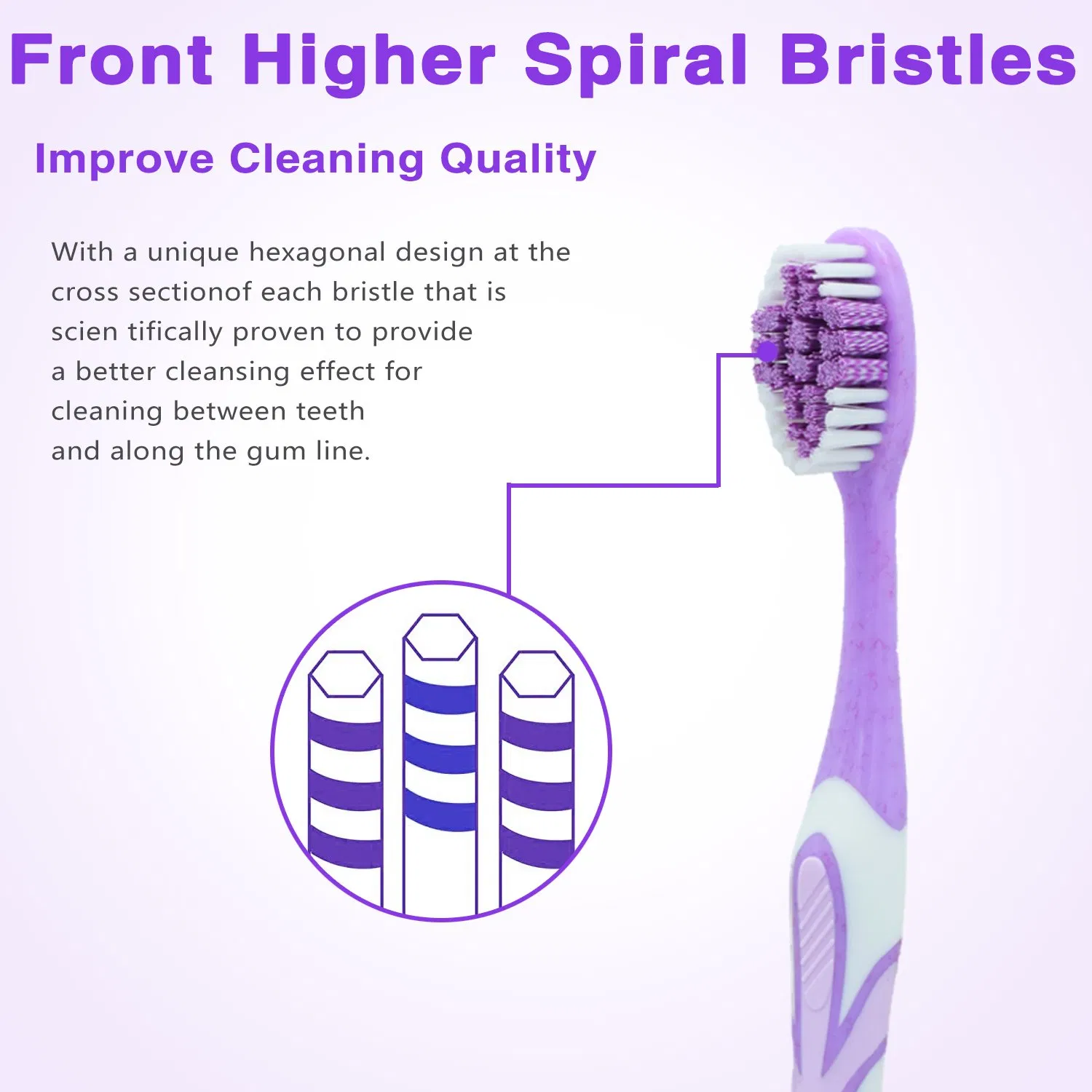 Front Higher Spiral Bristles

Improve Cleaning Quality

With a unique hexagonal design at the cross sectionof each bristle that is scien tifically proven to provide a better cleansing effect for cleaning between teeth and along the gum line.